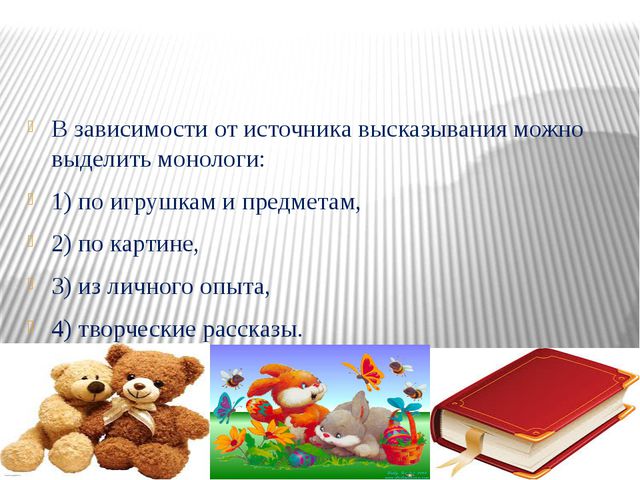 В зависимости от источника высказывания можно выделить монологи:

1) по игрушкам и предметам,

2) по картине,

3) из личного опыта,

4) творческие рассказы.